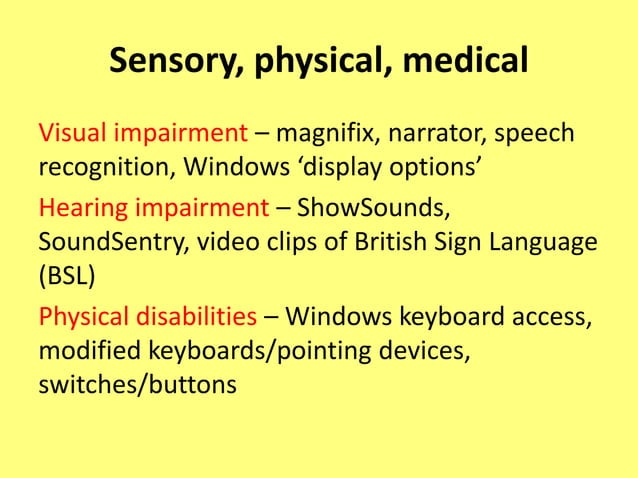 Sensory, physical, medical

Visual impairment – magnifix, narrator, speech recognition, Windows ‘display options’

Hearing impairment – ShowSounds, SoundSentry, video clips of British Sign Language (BSL)

Physical disabilities – Windows keyboard access, modified keyboards/pointing devices, switches/buttons